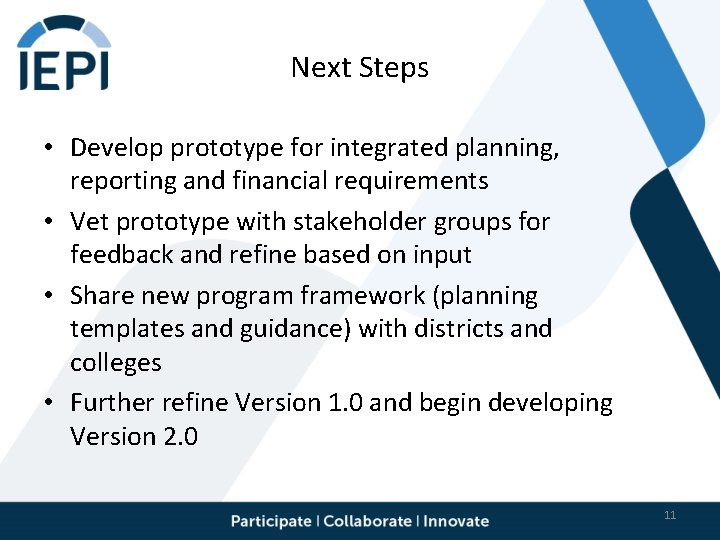 IEPI

Next Steps

• Develop prototype for integrated planning, reporting and financial requirements
• Vet prototype with stakeholder groups for feedback and refine based on input
• Share new program framework (planning templates and guidance) with districts and colleges
• Further refine Version 1.0 and begin developing Version 2.0

Participate | Collaborate | Innovate

11